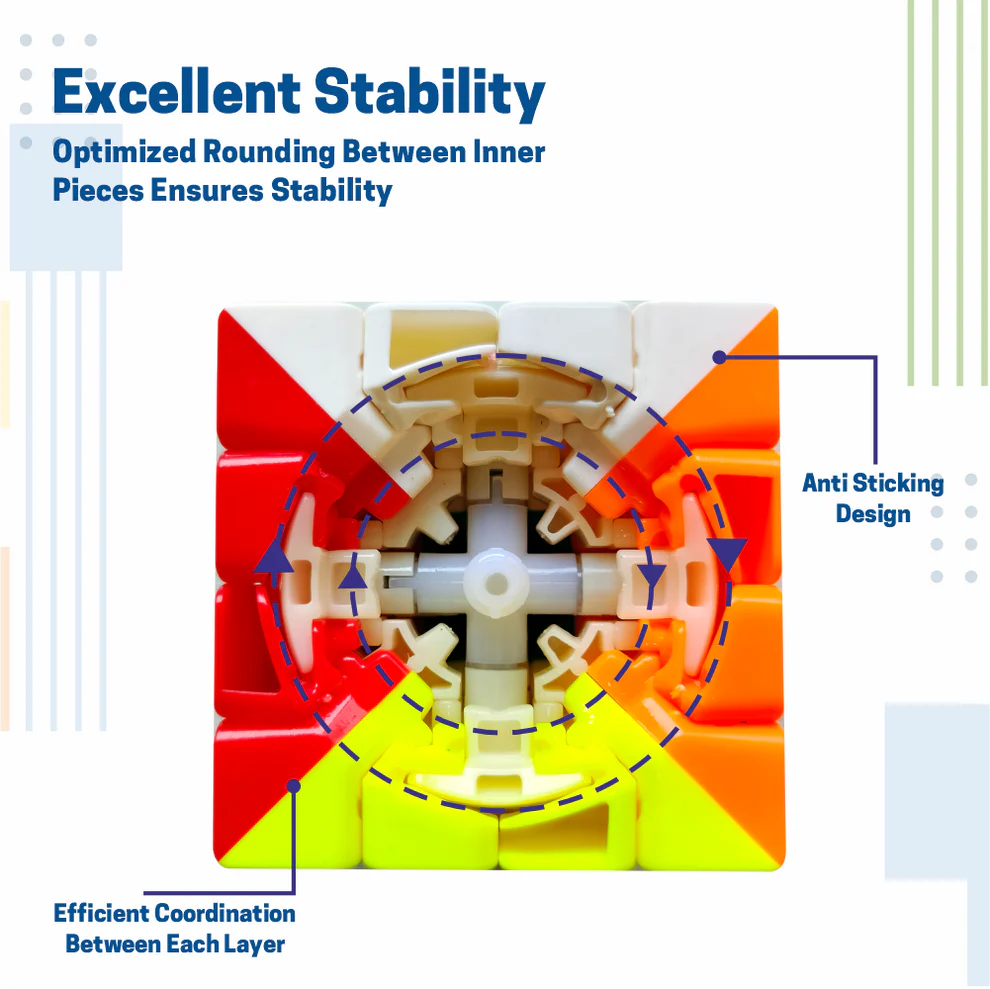 Excellent Stability

Optimized Rounding Between Inner Pieces Ensures Stability

Anti Sticking Design

Efficient Coordination Between Each Layer